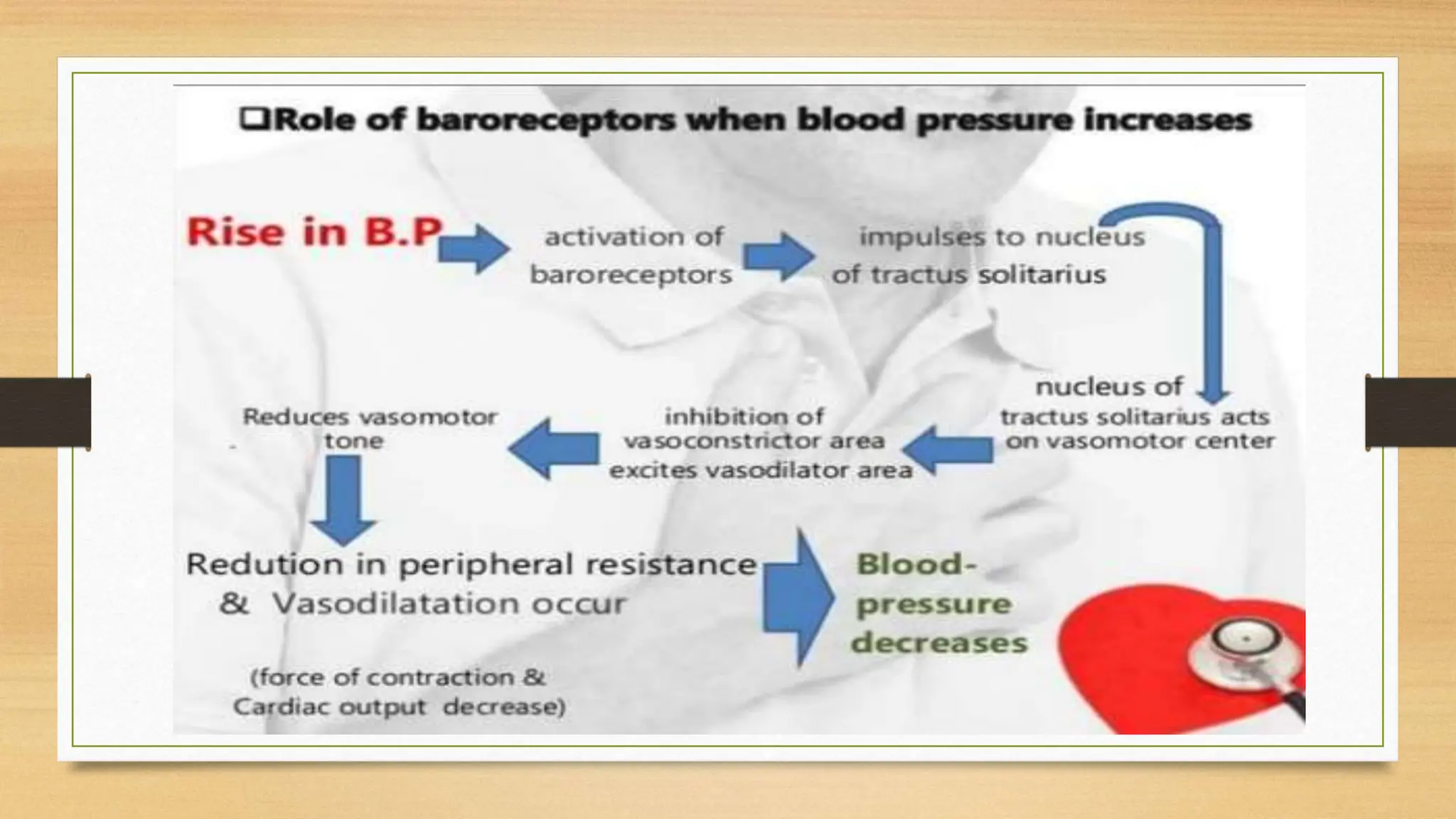 ❑Role of baroreceptors when blood pressure increases

Rise in B.P

activation of baroreceptors

impulses to nucleus of tractus solitarius

nucleus of tractus solitarius acts on vasomotor center

inhibition of vasoconstrictor area excites vasodilator area

Reduces vasomotor tone

Redution in peripheral resistance & Vasodilatation occur

(force of contraction & Cardiac output decrease)

Blood-pressure decreases